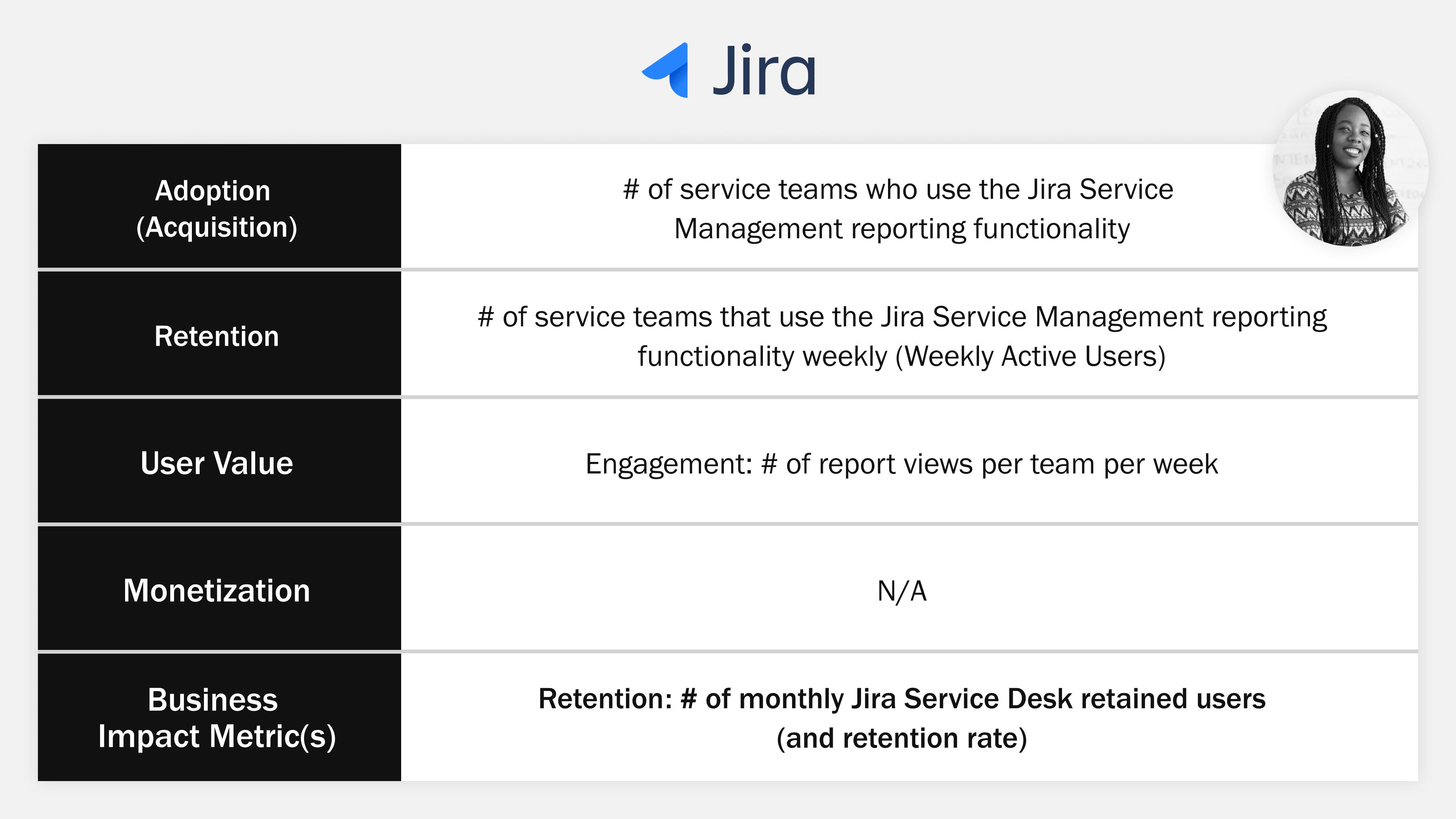 Jira

| Adoption (Acquisition) | # of service teams who use the Jira Service Management reporting functionality |
|---|---|
| Retention | # of service teams that use the Jira Service Management reporting functionality weekly (Weekly Active Users) |
| User Value | Engagement: # of report views per team per week |
| Monetization | N/A |
| Business Impact Metric(s) | Retention: # of monthly Jira Service Desk retained users (and retention rate) |